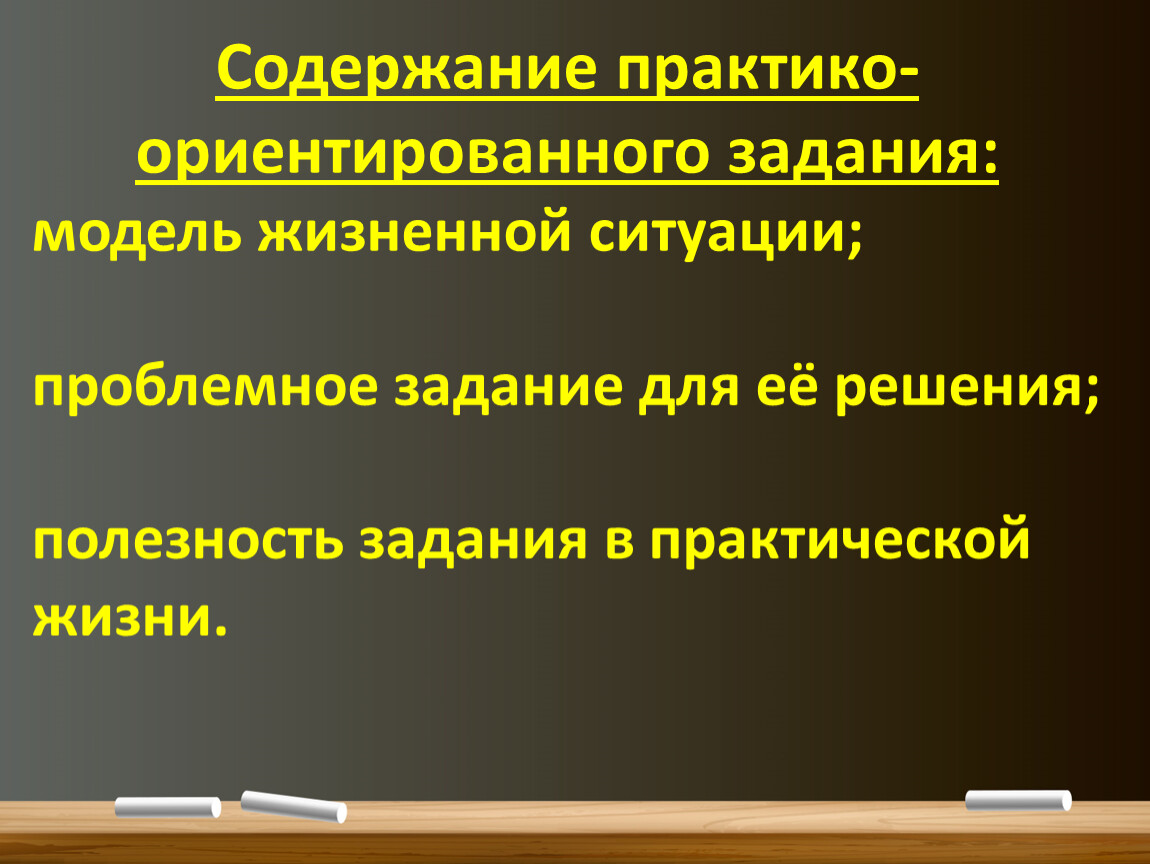 Содержание практико-ориентированного задания:

модель жизненной ситуации;

проблемное задание для её решения;

полезность задания в практической жизни.